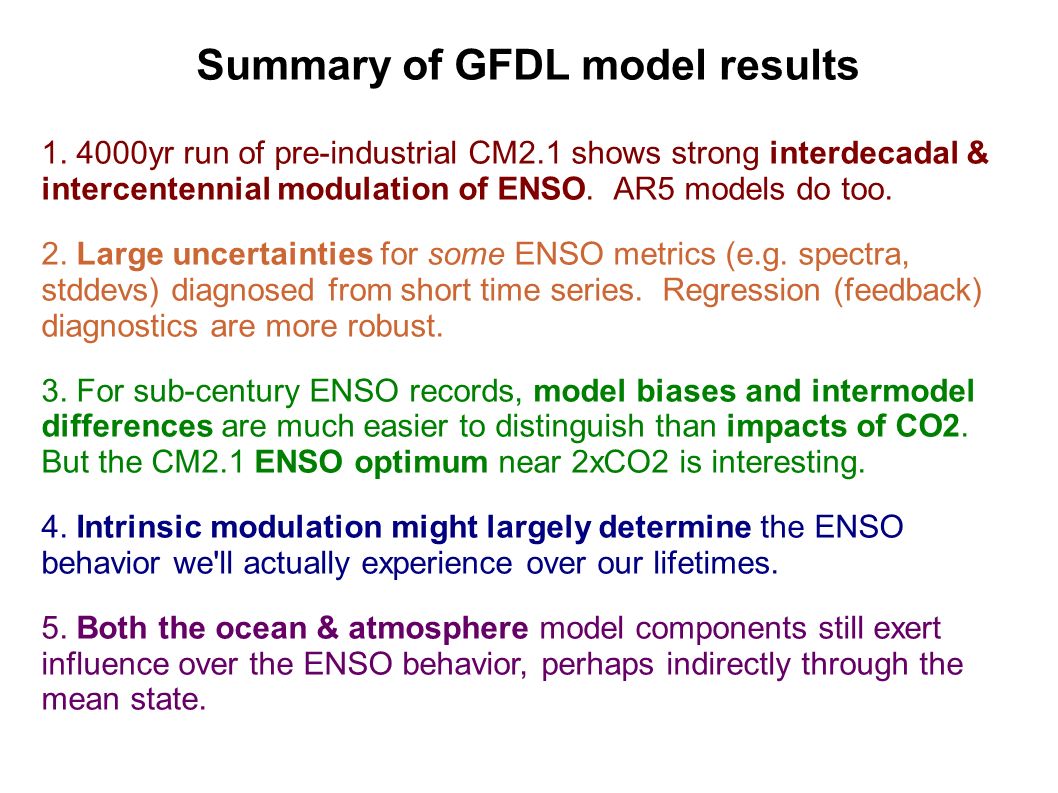 Summary of GFDL model results

1. 4000yr run of pre-industrial CM2.1 shows strong interdecadal & intercentennial modulation of ENSO. AR5 models do too.

2. Large uncertainties for some ENSO metrics (e.g. spectra, stddevs) diagnosed from short time series. Regression (feedback) diagnostics are more robust.

3. For sub-century ENSO records, model biases and intermodel differences are much easier to distinguish than impacts of CO2. But the CM2.1 ENSO optimum near 2xCO2 is interesting.

4. Intrinsic modulation might largely determine the ENSO behavior we'll actually experience over our lifetimes.

5. Both the ocean & atmosphere model components still exert influence over the ENSO behavior, perhaps indirectly through the mean state.